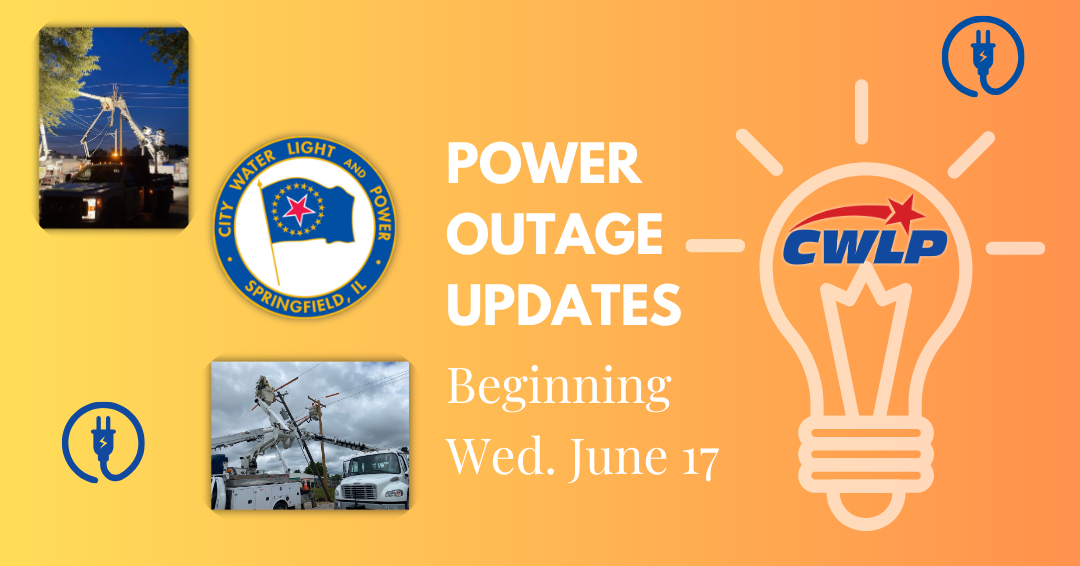 CITY WATER LIGHT AND POWER
SPRINGFIELD, IL

POWER OUTAGE UPDATES

Beginning Wed. June 17

CWLP